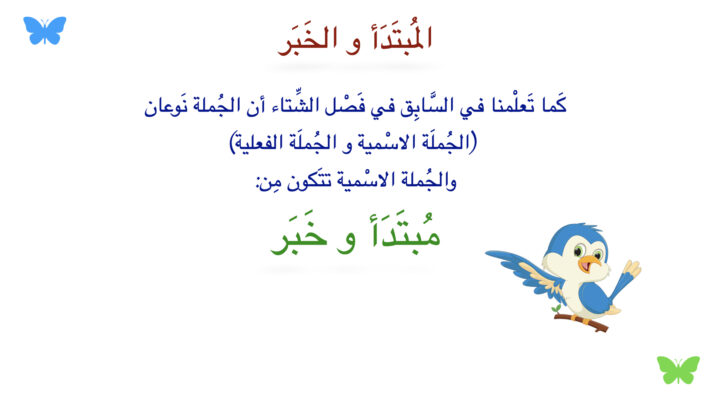 المُبتَدَأ و الخَبَر

كَما تَعلْمنا في السَّابِق في فَصْل الشِّتاء أن الجُملة نَوعان
(الجُملَة الاسْمية و الجُملَة الفعلية)
والجُملة الاسْمية تتَكون مِن:

مُبتَدَأ و خَبَر